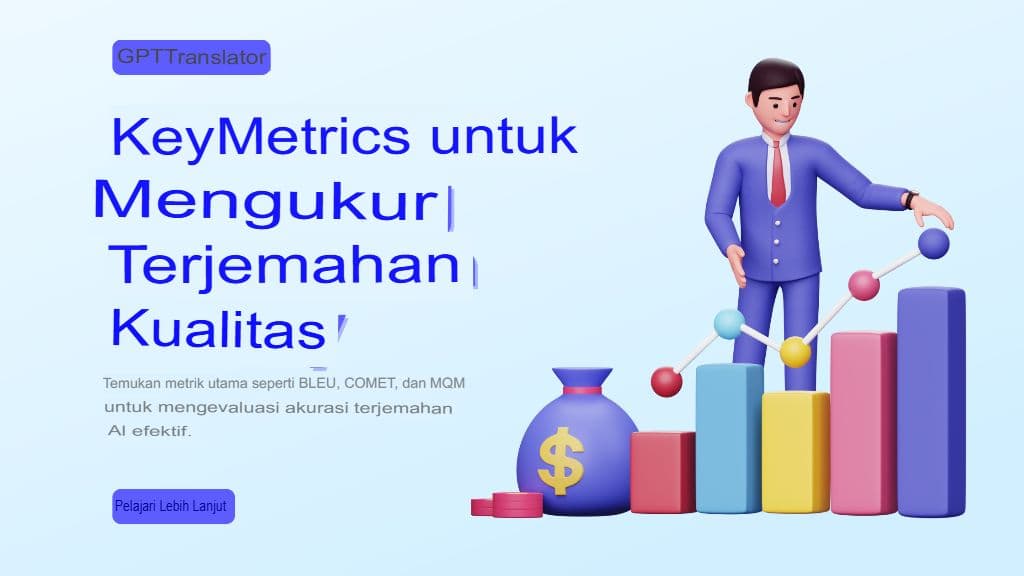 GPTTranslator

KeyMetrics untuk Mengukur Terjemahan Kualitas

Temukan metrik utama seperti BLEU, COMET, dan MQM untuk mengevaluasi akurasi terjemahan AI efektif.

Pelajari Lebih Lanjut

$